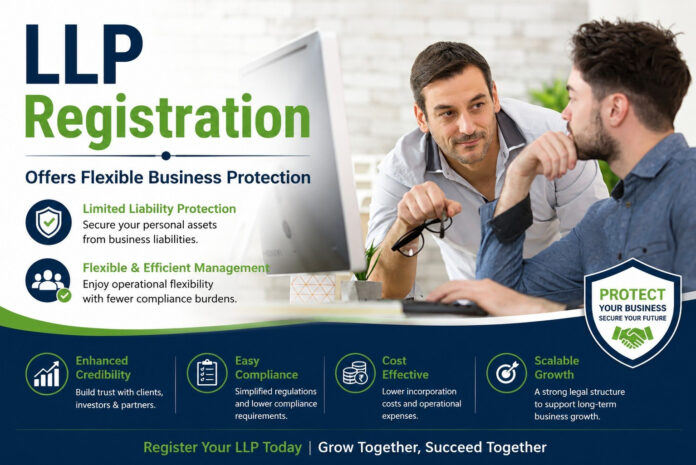 LLP Registration

Offers Flexible Business Protection

Limited Liability Protection
Secure your personal assets from business liabilities.

Flexible & Efficient Management
Enjoy operational flexibility with fewer compliance burdens.

PROTECT
YOUR BUSINESS
SECURE YOUR FUTURE

Enhanced Credibility
Build trust with clients, investors & partners.

Easy Compliance
Simplified regulations and lower compliance requirements.

Cost Effective
Lower incorporation costs and operational expenses.

Scalable Growth
A strong legal structure to support long-term business growth.

Register Your LLP Today | Grow Together, Succeed Together